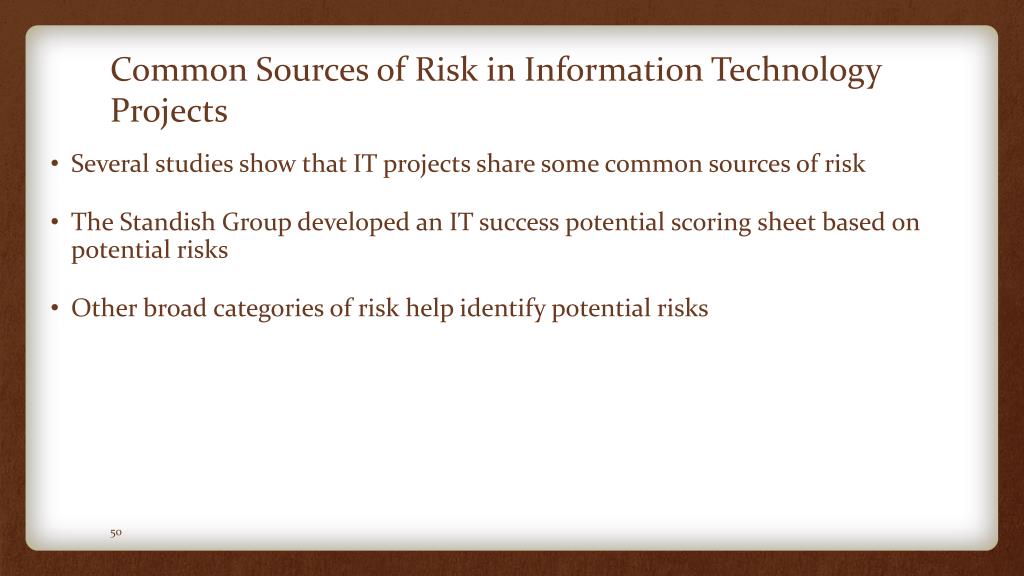 Common Sources of Risk in Information Technology Projects

• Several studies show that IT projects share some common sources of risk

• The Standish Group developed an IT success potential scoring sheet based on potential risks

• Other broad categories of risk help identify potential risks

50